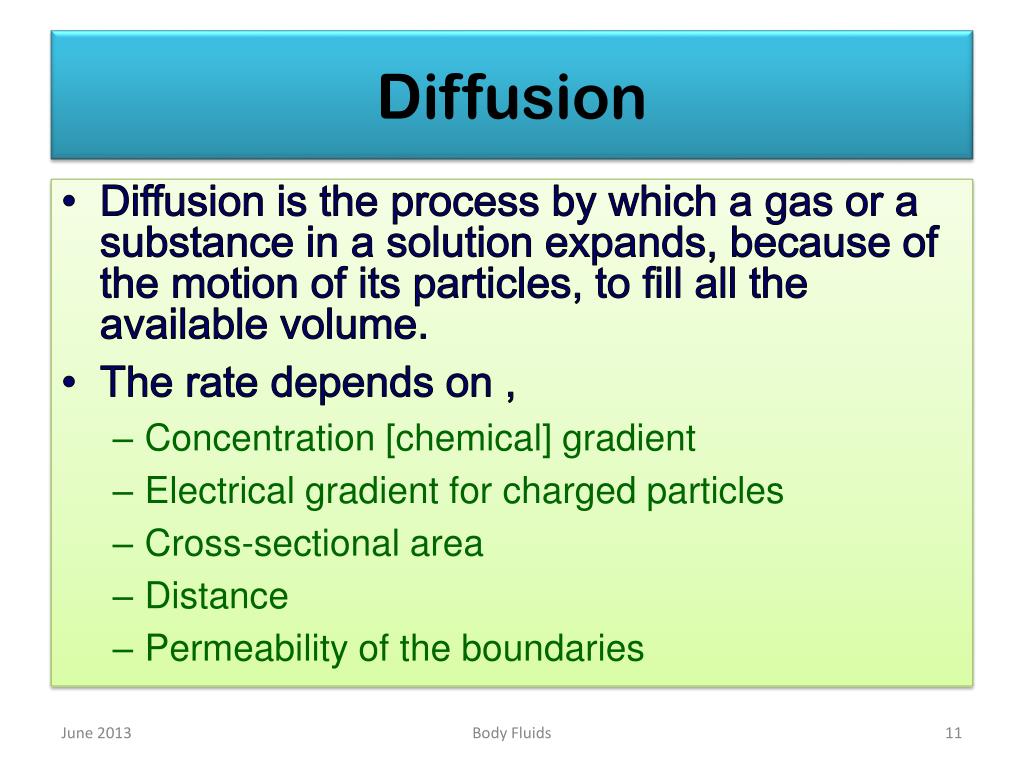 Diffusion

• Diffusion is the process by which a gas or a substance in a solution expands, because of the motion of its particles, to fill all the available volume.
• The rate depends on ,
– Concentration [chemical] gradient
– Electrical gradient for charged particles
– Cross-sectional area
– Distance
– Permeability of the boundaries

June 2013
Body Fluids
11